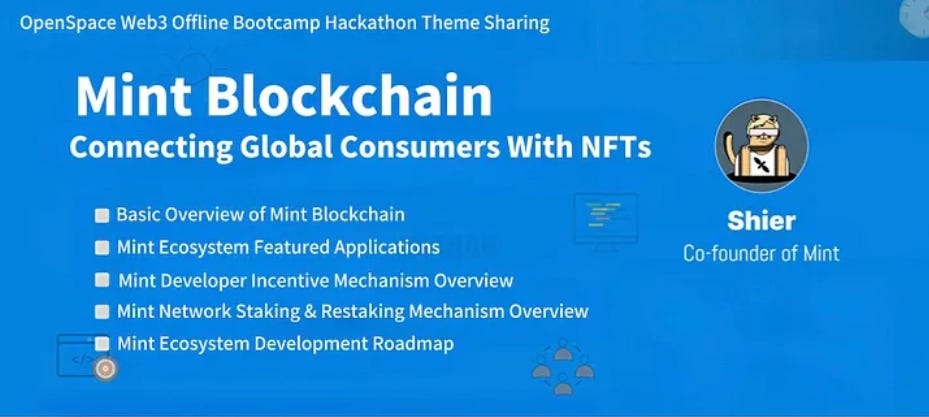 OpenSpace Web3 Offline Bootcamp Hackathon Theme Sharing

Mint Blockchain

Connecting Global Consumers With NFTs

Basic Overview of Mint Blockchain

Mint Ecosystem Featured Applications

Mint Developer Incentive Mechanism Overview

Mint Network Staking & Restaking Mechanism Overview

Mint Ecosystem Development Roadmap

Shier

Co-founder of Mint